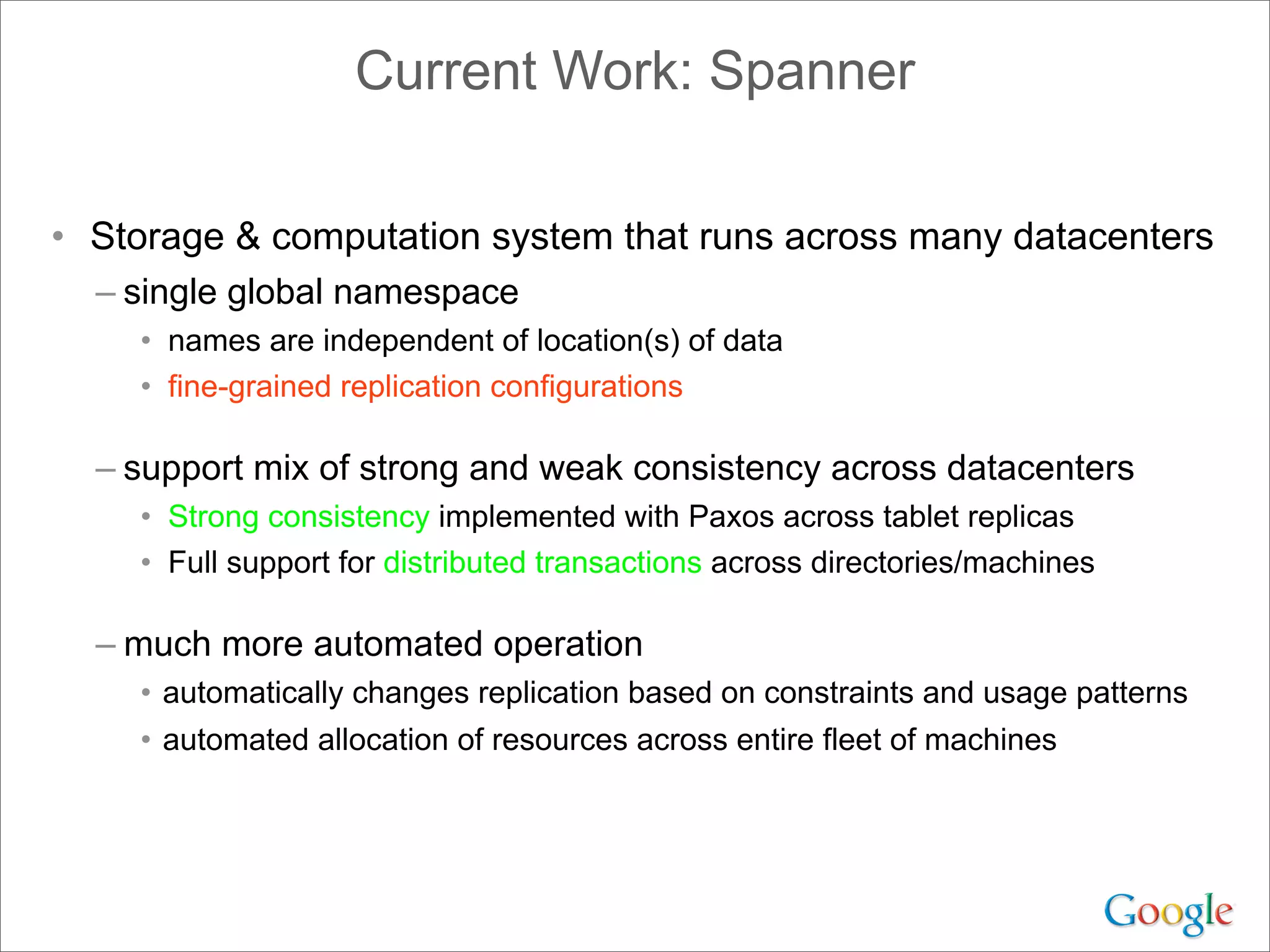 Current Work: Spanner

• Storage & computation system that runs across many datacenters

– single global namespace

• names are independent of location(s) of data

• fine-grained replication configurations

– support mix of strong and weak consistency across datacenters

• Strong consistency implemented with Paxos across tablet replicas

• Full support for distributed transactions across directories/machines

– much more automated operation

• automatically changes replication based on constraints and usage patterns

• automated allocation of resources across entire fleet of machines

Google